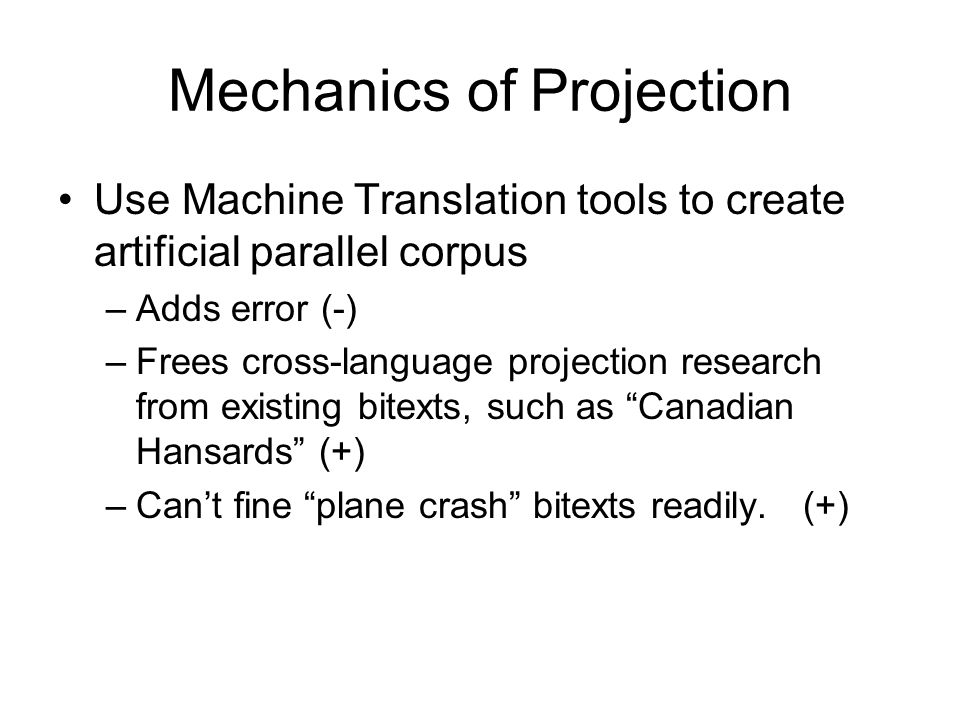 Mechanics of Projection

• Use Machine Translation tools to create artificial parallel corpus
– Adds error (-)
– Frees cross-language projection research from existing bitexts, such as “Canadian Hansards” (+)
– Can’t fine “plane crash” bitexts readily. (+)